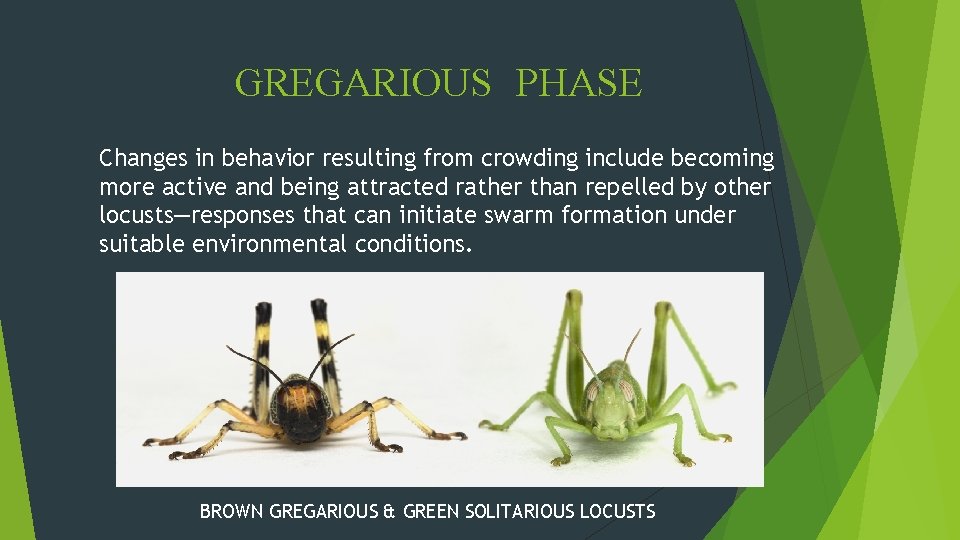 GREGARIOUS PHASE

Changes in behavior resulting from crowding include becoming more active and being attracted rather than repelled by other locusts—responses that can initiate swarm formation under suitable environmental conditions.

BROWN GREGARIOUS & GREEN SOLITARIOUS LOCUSTS